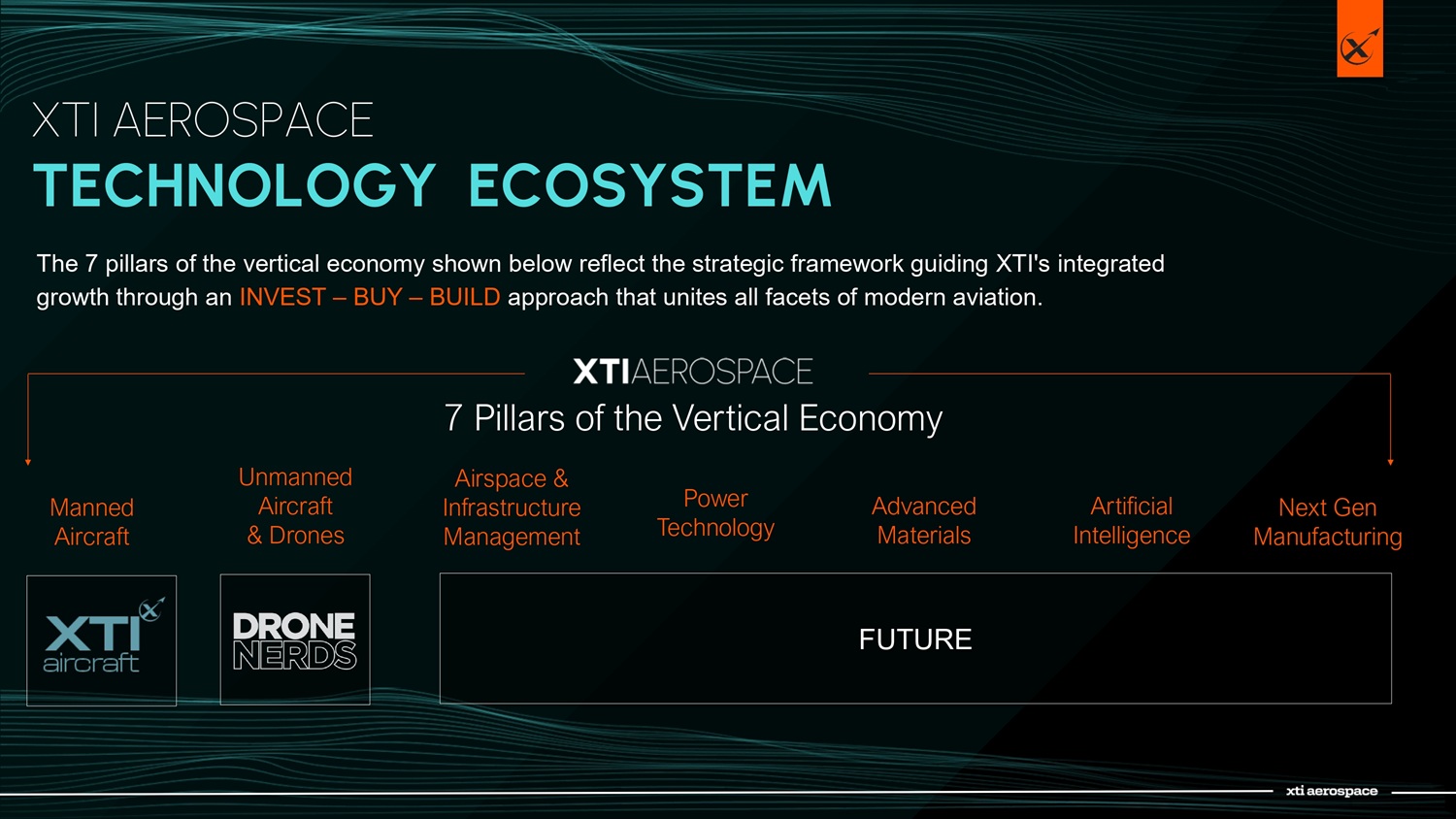 XTI AEROSPACE

TECHNOLOGY ECOSYSTEM

The 7 pillars of the vertical economy shown below reflect the strategic framework guiding XTI's integrated growth through an INVEST – BUY – BUILD approach that unites all facets of modern aviation.

XTIAEROSPACE

7 Pillars of the Vertical Economy

Manned Aircraft

Unmanned Aircraft & Drones

Airspace & Infrastructure Management

Power Technology

Advanced Materials

Artificial Intelligence

Next Gen Manufacturing

XTI aircraft

DRONE NERDS

FUTURE

xti aerospace